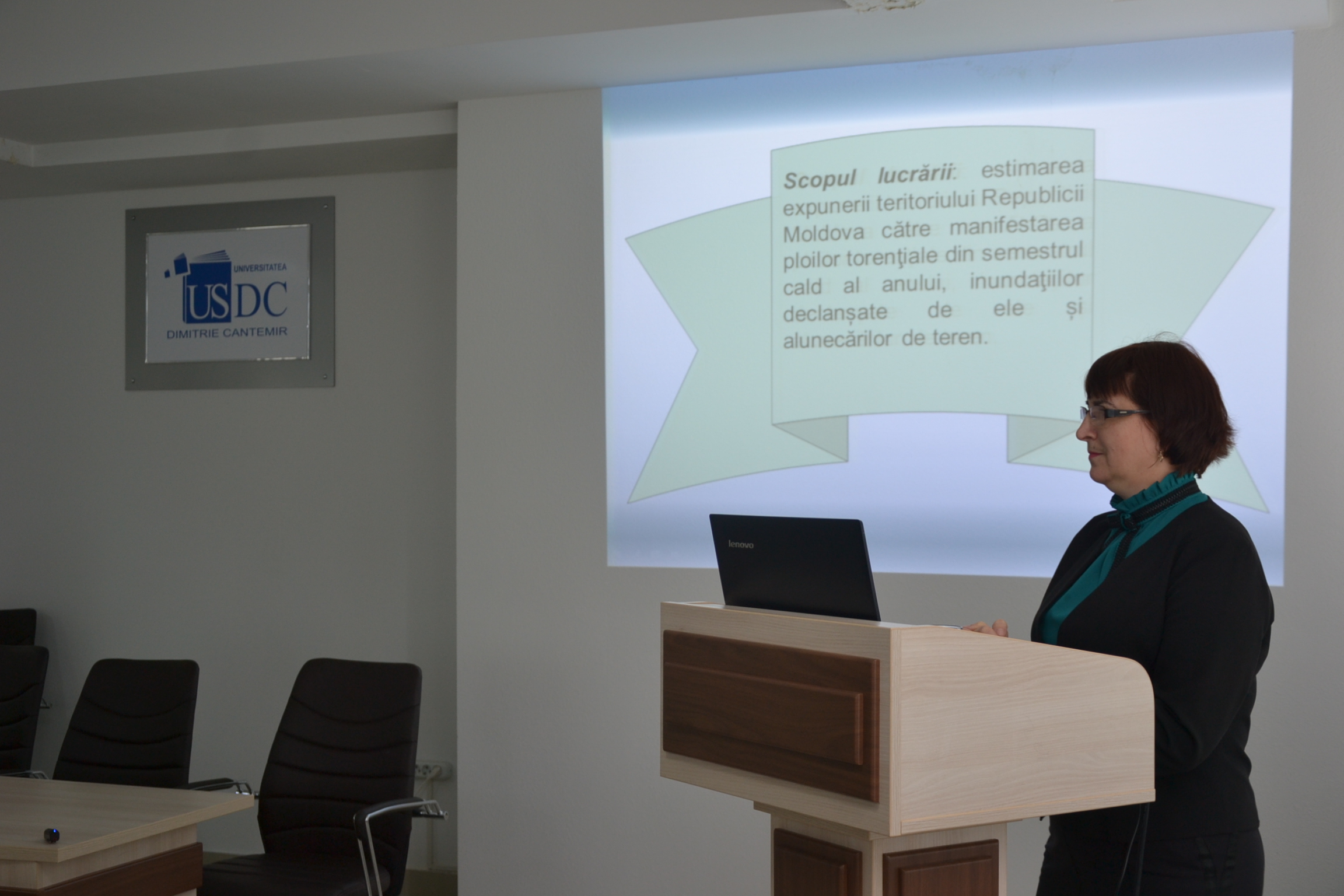 UNIVERSITATEA
USDC
DIMITRIE CANTEMIR

Scopul lucrării: estimarea expunerii teritoriului Republicii Moldova către manifestarea ploilor torenţiale din semestrul cald al anului, inundaţiilor declanșate de ele și alunecărilor de teren.

lenovo